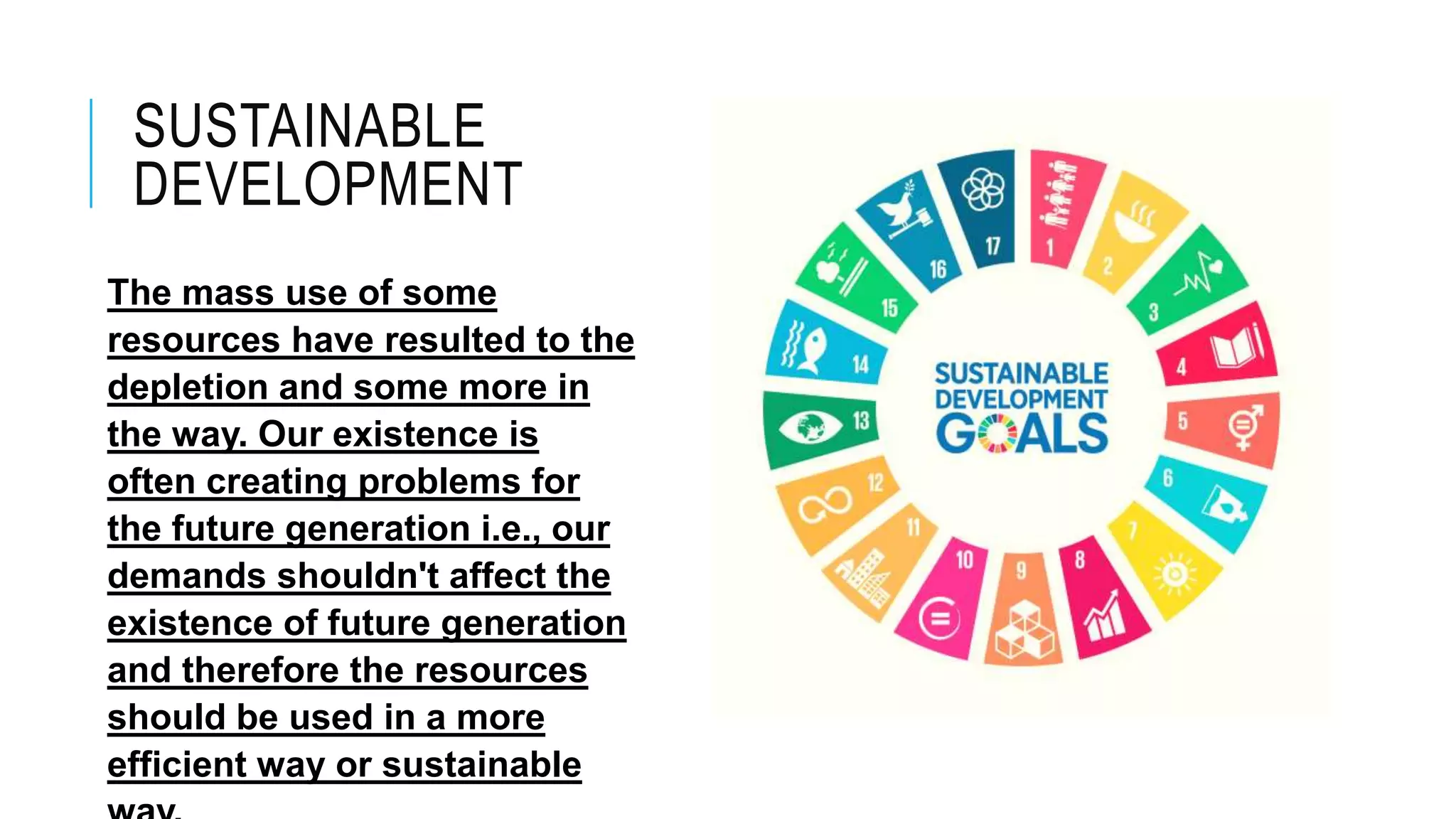 SUSTAINABLE DEVELOPMENT

The mass use of some resources have resulted to the depletion and some more in the way. Our existence is often creating problems for the future generation i.e., our demands shouldn't affect the existence of future generation and therefore the resources should be used in a more efficient way or sustainable way.

17
1
2
3
4
5
6
7
8
9
10
11
12
13
14
15
16

SUSTAINABLE DEVELOPMENT GOALS